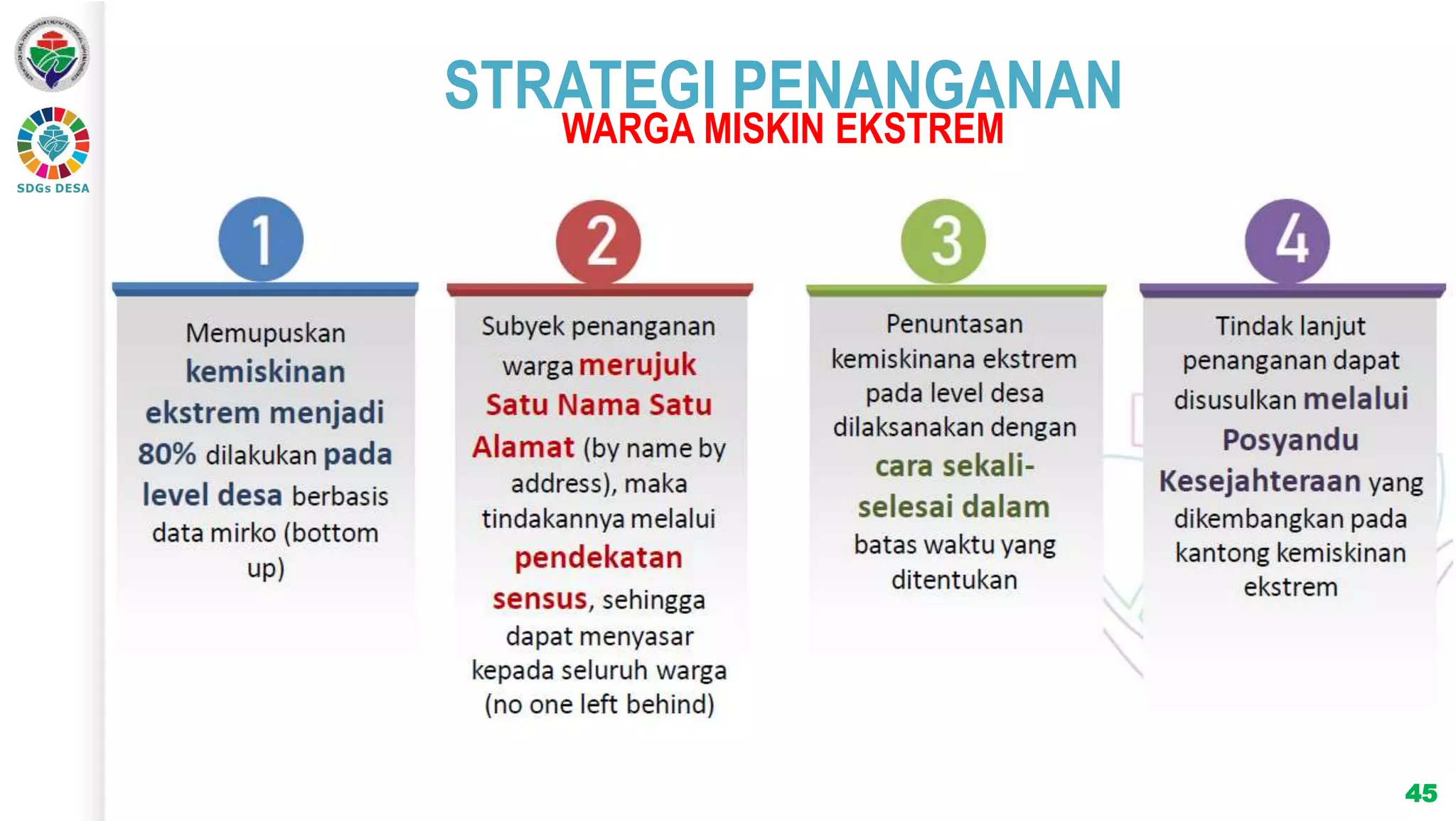 SDGs DESA

STRATEGI PENANGANAN
WARGA MISKIN EKSTREM

1

Memupuskan kemiskinan ekstrem menjadi 80% dilakukan pada level desa berbasis data mirko (bottom up)

2

Subyek penanganan warga merujuk Satu Nama Satu Alamat (by name by address), maka tindakannya melalui pendekatan sensus, sehingga dapat menyasar kepada seluruh warga (no one left behind)

3

Penuntasan kemiskinana ekstrem pada level desa dilaksanakan dengan cara sekali-selesai dalam batas waktu yang ditentukan

4

Tindak lanjut penanganan dapat disusulkan melalui Posyandu Kesejahteraan yang dikembangkan pada kantong kemiskinan ekstrem

45